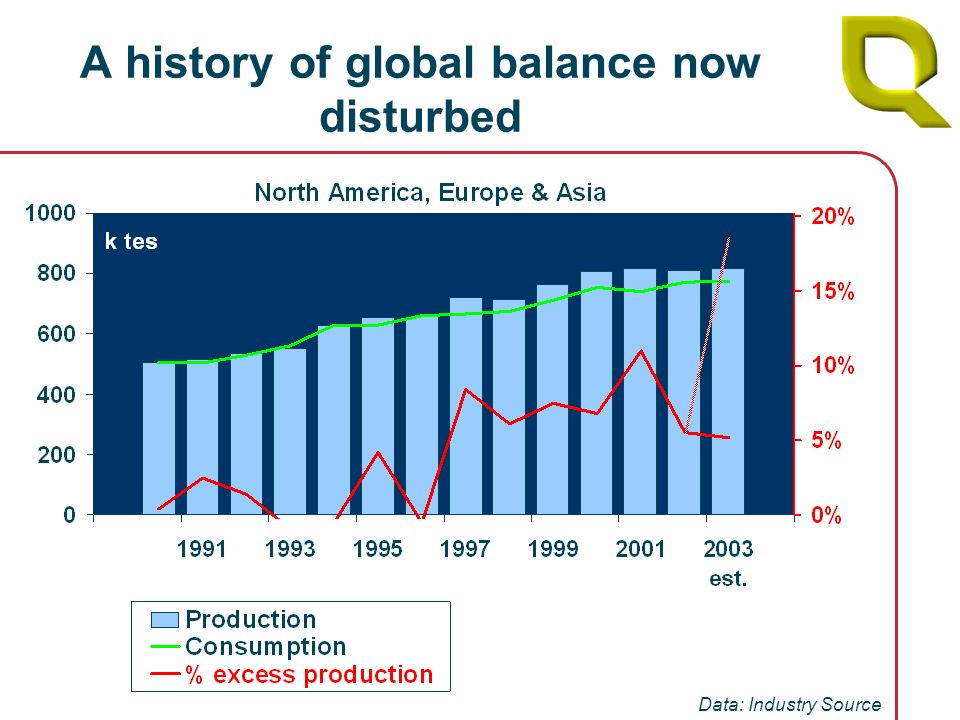 A history of global balance now disturbed

North America, Europe & Asia

k tes

1000
800
600
400
200
0

20%
15%
10%
5%
0%

1991 1993 1995 1997 1999 2001 2003 est.

Production
Consumption
% excess production

Data: Industry Source